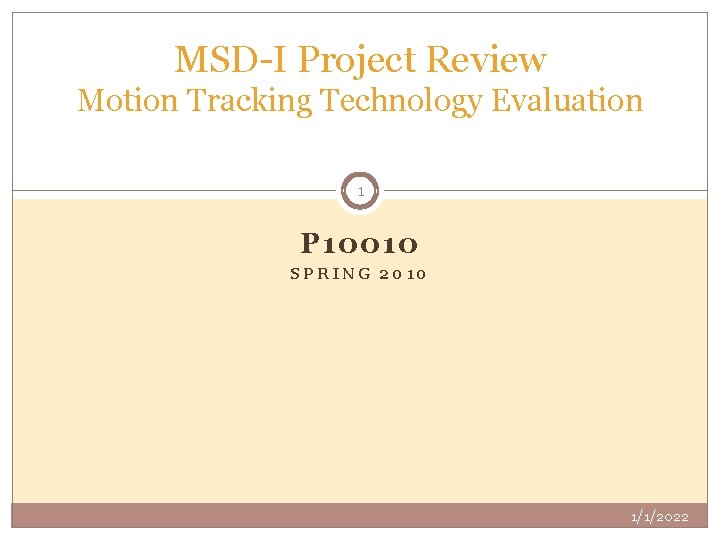 MSD-I Project Review
Motion Tracking Technology Evaluation

1

P10010
SPRING 2010

1/1/2022